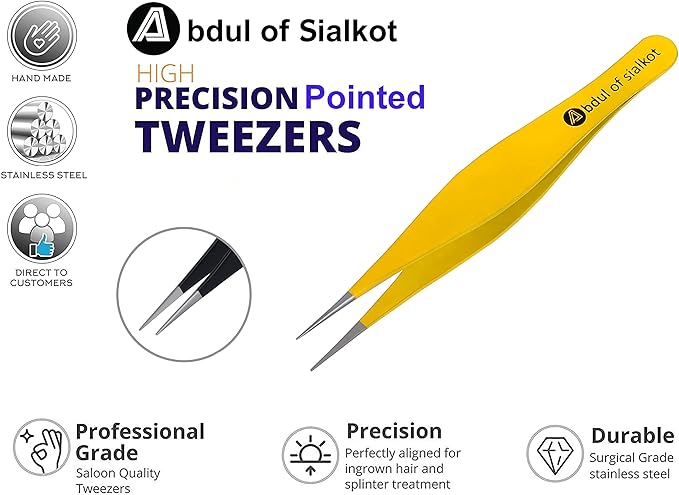 HAND MADE

STAINLESS STEEL

DIRECT TO CUSTOMERS

Abdul of Sialkot

HIGH
PRECISION Pointed
TWEEZERS

Abdul of sialkot

Professional Grade
Saloon Quality Tweezers

Precision
Perfectly aligned for ingrown hair and splinter treatment

Durable
Surgical Grade stainless steel